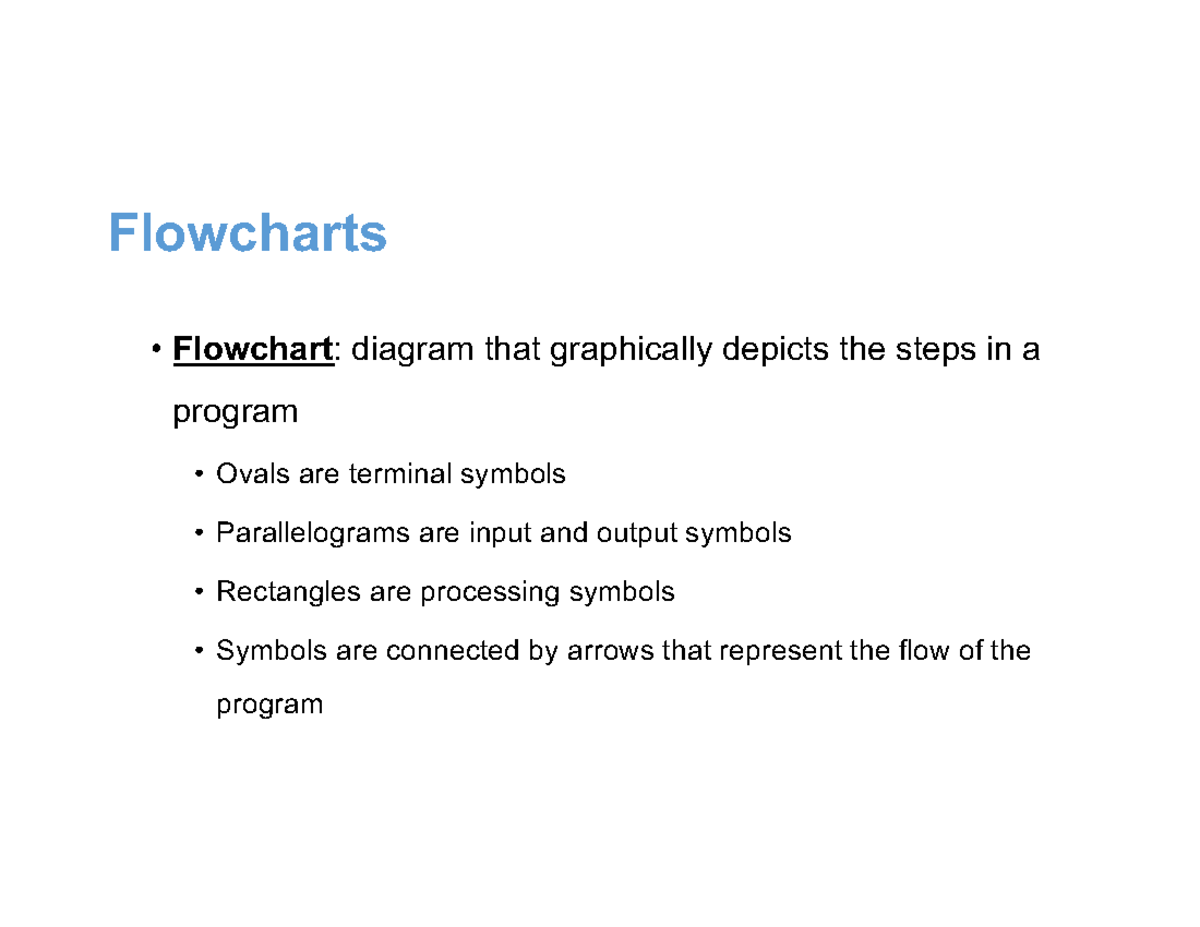 Flowcharts

• Flowchart: diagram that graphically depicts the steps in a program

• Ovals are terminal symbols

• Parallelograms are input and output symbols

• Rectangles are processing symbols

• Symbols are connected by arrows that represent the flow of the program